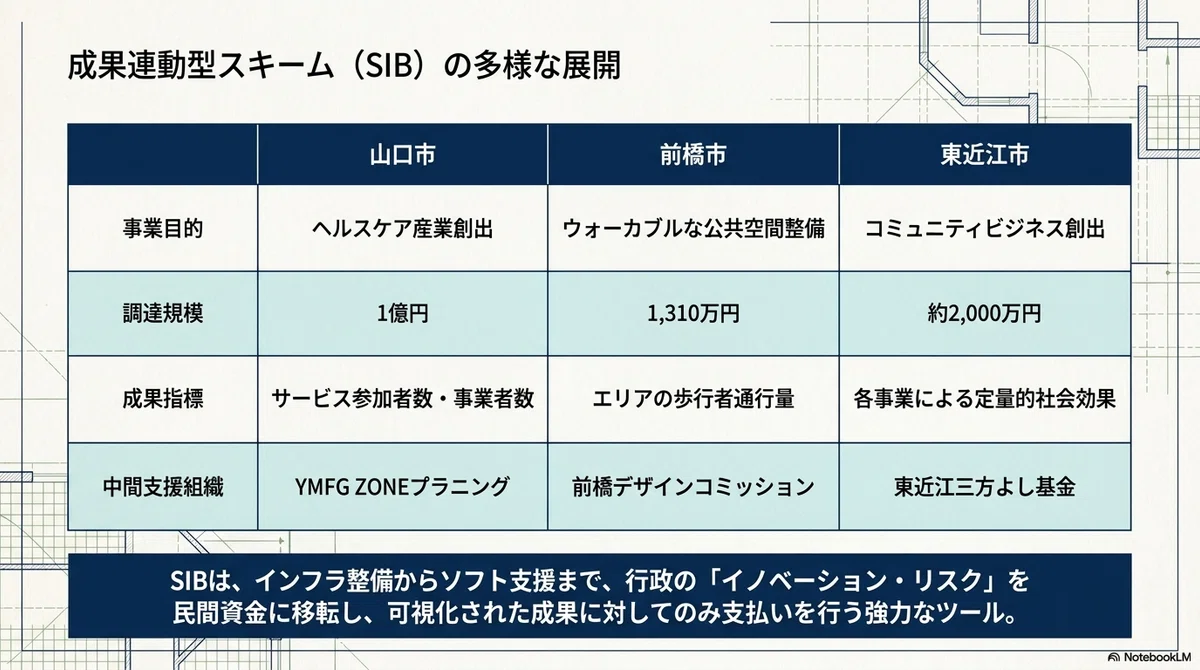 成果連動型スキーム（SIB）の多様な展開

| | 山口市 | 前橋市 | 東近江市 |
|---|---|---|---|
| 事業目的 | ヘルスケア産業創出 | ウォーカブルな公共空間整備 | コミュニティビジネス創出 |
| 調達規模 | 1億円 | 1,310万円 | 約2,000万円 |
| 成果指標 | サービス参加者数・事業者数 | エリアの歩行者通行量 | 各事業による定量的社会効果 |
| 中間支援組織 | YMFG ZONEプラニング | 前橋デザインコミッション | 東近江三方よし基金 |

SIBは、インフラ整備からソフト支援まで、行政の「イノベーション・リスク」を民間資金に移転し、可視化された成果に対してのみ支払いを行う強力なツール。

NotebookLM